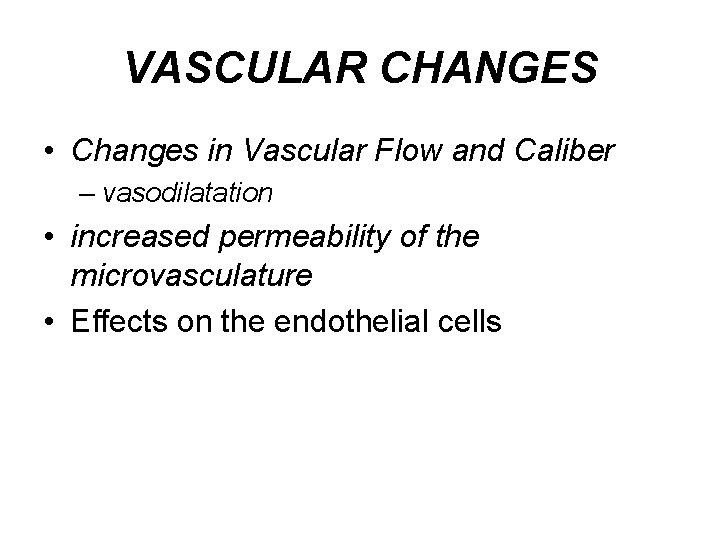 VASCULAR CHANGES

• Changes in Vascular Flow and Caliber
– vasodilatation
• increased permeability of the microvasculature
• Effects on the endothelial cells